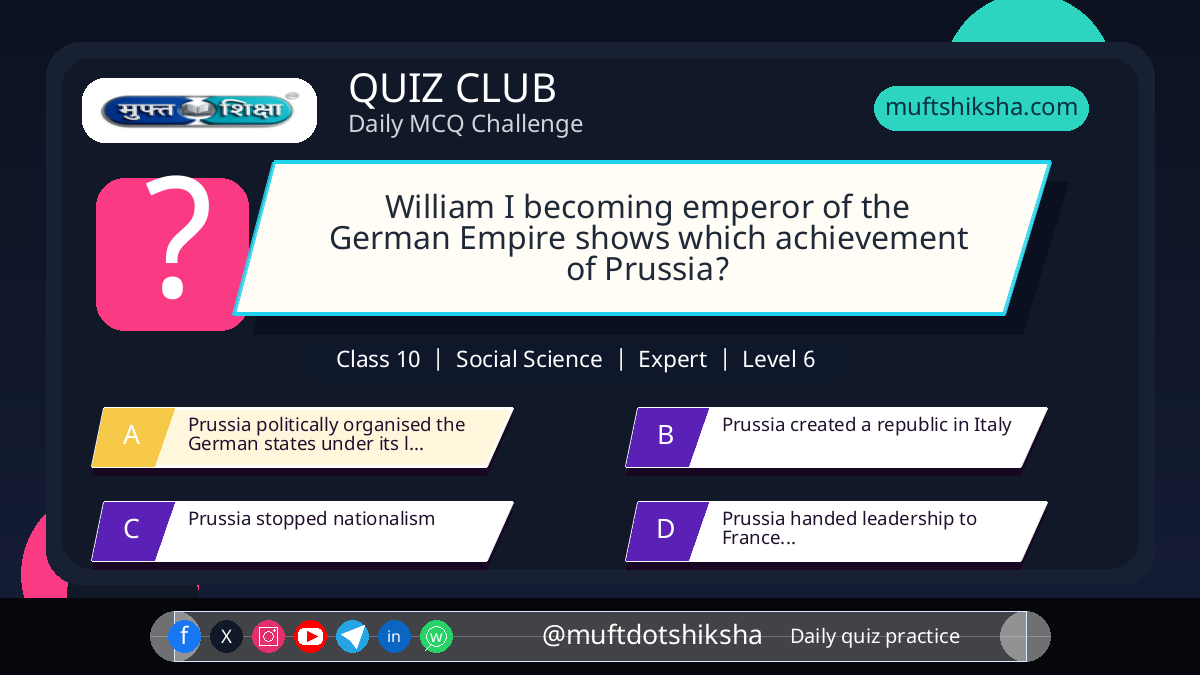 मुफ्त शिक्षा

QUIZ CLUB
Daily MCQ Challenge

muftshiksha.com

?

William I becoming emperor of the German Empire shows which achievement of Prussia?

Class 10 | Social Science | Expert | Level 6

A Prussia politically organised the German states under its l...

B Prussia created a republic in Italy

C Prussia stopped nationalism

D Prussia handed leadership to France...

f X in @muftdotshiksha Daily quiz practice